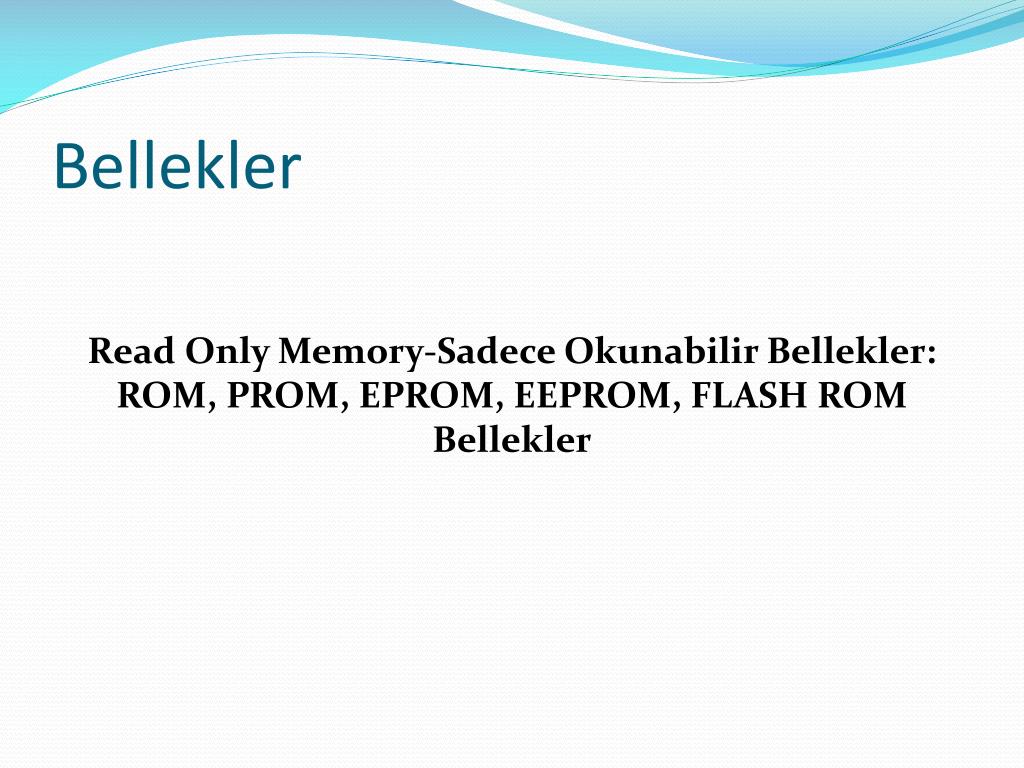 Bellekler

Read Only Memory-Sadece Okunabilir Bellekler: ROM, PROM, EPROM, EEPROM, FLASH ROM Bellekler